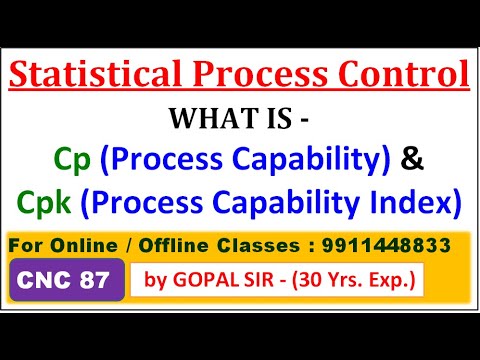 Statistical Process Control

WHAT IS -

Cp (Process Capability) &

Cpk (Process Capability Index)

For Online / Offline Classes : 9911448833

CNC 87

by GOPAL SIR - (30 Yrs. Exp.)